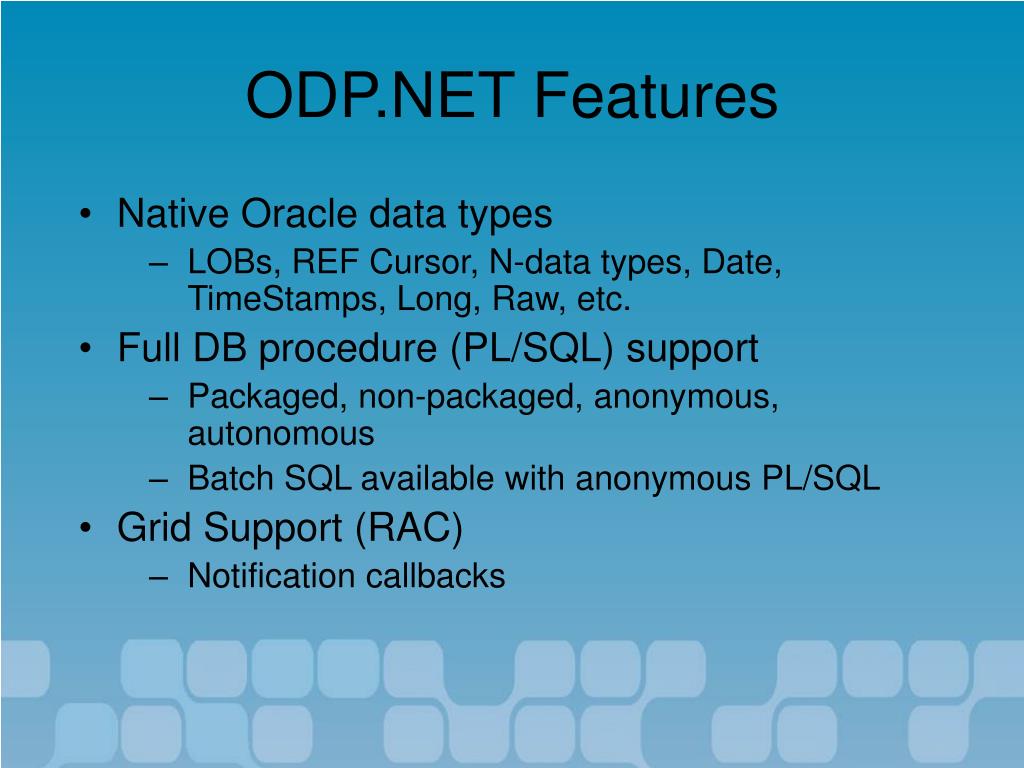 ODP.NET Features

• Native Oracle data types
– LOBs, REF Cursor, N-data types, Date, TimeStamps, Long, Raw, etc.
• Full DB procedure (PL/SQL) support
– Packaged, non-packaged, anonymous, autonomous
– Batch SQL available with anonymous PL/SQL
• Grid Support (RAC)
– Notification callbacks